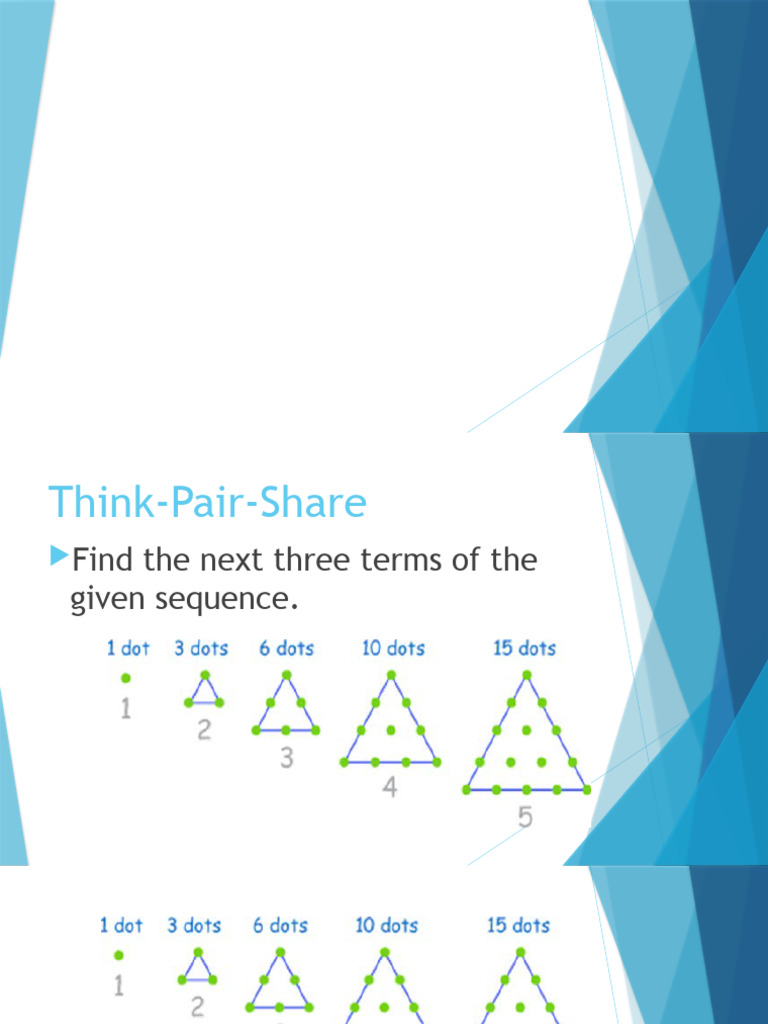 Think-Pair-Share

Find the next three terms of the given sequence.

1 dot 3 dots 6 dots 10 dots 15 dots

1 2 3 4 5

1 dot 3 dots 6 dots 10 dots 15 dots

1 2